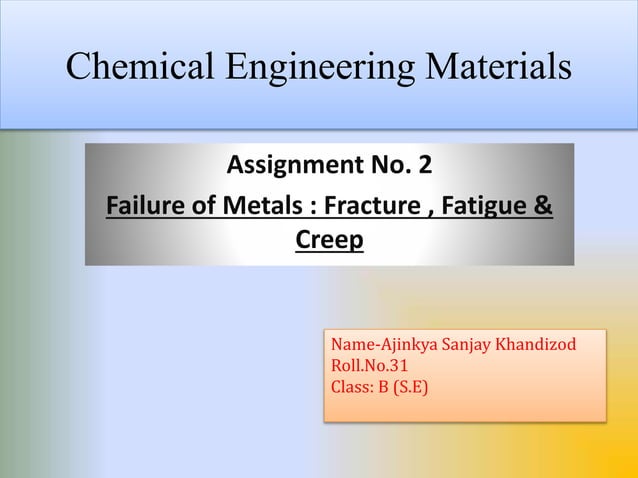 Chemical Engineering Materials

Assignment No. 2

Failure of Metals : Fracture , Fatigue & Creep

Name-Ajinkya Sanjay Khandizod
Roll.No.31
Class: B (S.E)